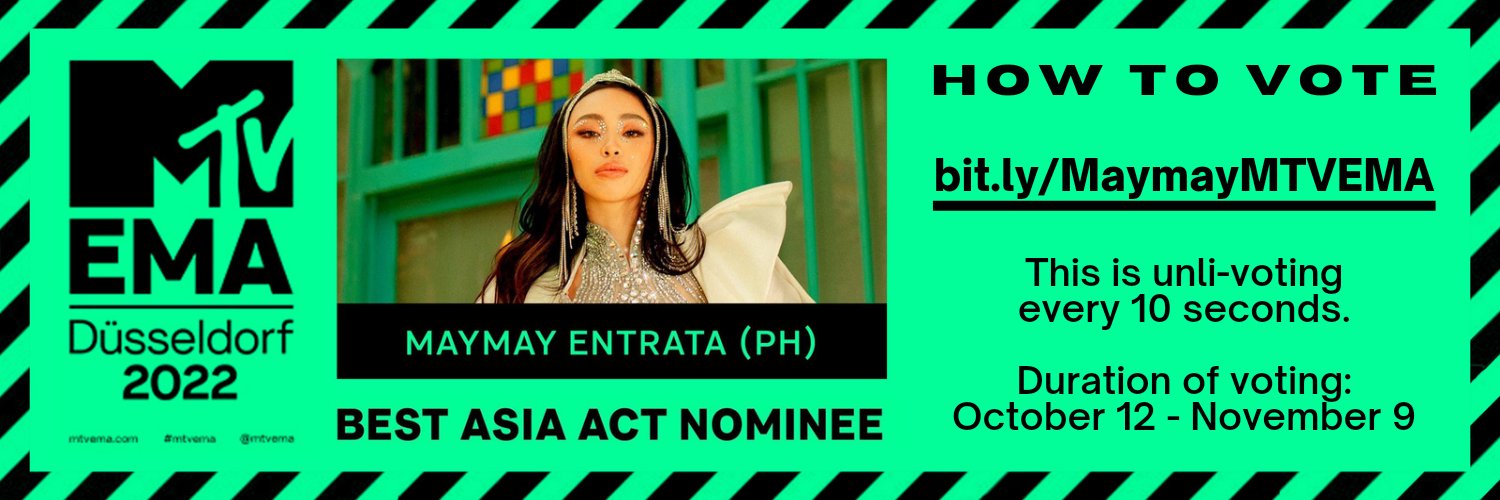 MTV
EMA
Düsseldorf
2022

mtvema.com #mtvema @mtvema

MAYMAY ENTRATA (PH)

BEST ASIA ACT NOMINEE

HOW TO VOTE

bit.ly/MaymayMTVEMA

This is unli-voting every 10 seconds.

Duration of voting: October 12 - November 9